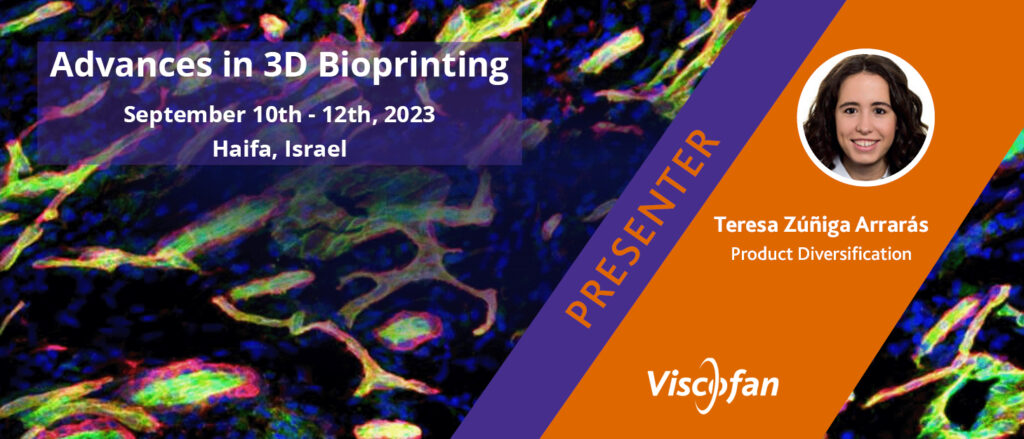 Advances in 3D Bioprinting
September 10th - 12th, 2023
Haifa, Israel

PRESENTER

Teresa Zúñiga Arrarás
Product Diversification

Viscofan